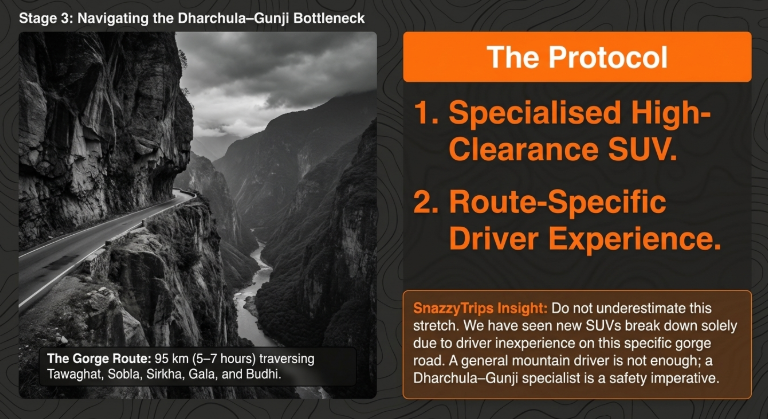 Stage 3: Navigating the Dharchula–Gunji Bottleneck

The Gorge Route: 95 km (5–7 hours) traversing Tawaghat, Sobla, Sirkha, Gala, and Budhi.

The Protocol

1. Specialised High-Clearance SUV.

2. Route-Specific Driver Experience.

SnazzyTrips Insight: Do not underestimate this stretch. We have seen new SUVs break down solely due to driver inexperience on this specific gorge road. A general mountain driver is not enough; a Dharchula–Gunji specialist is a safety imperative.